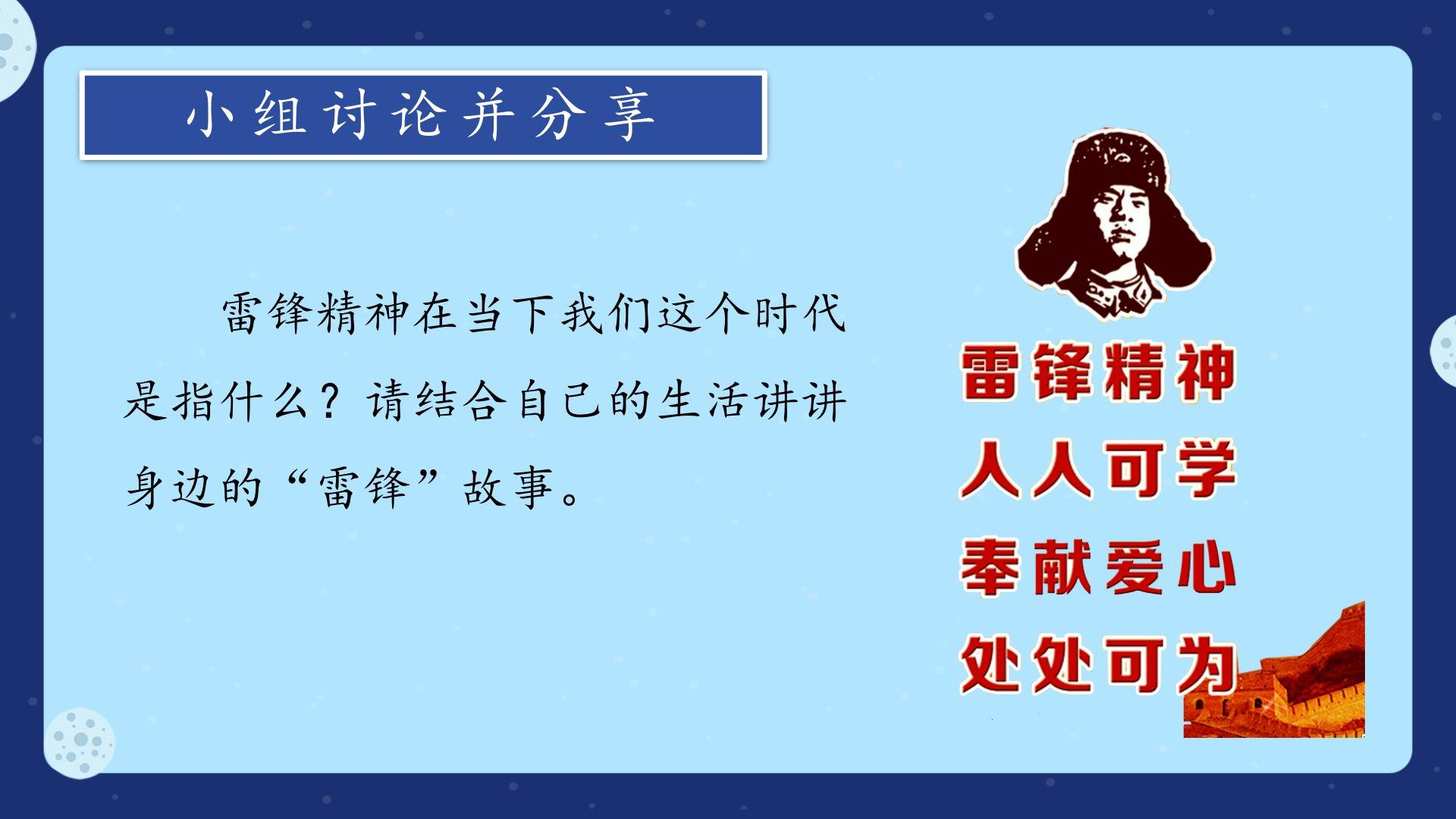 小组讨论并分享

雷锋精神在当下我们这个时代是指什么？请结合自己的生活讲讲身边的“雷锋”故事。

雷锋精神
人人可学
奉献爱心
处处可为